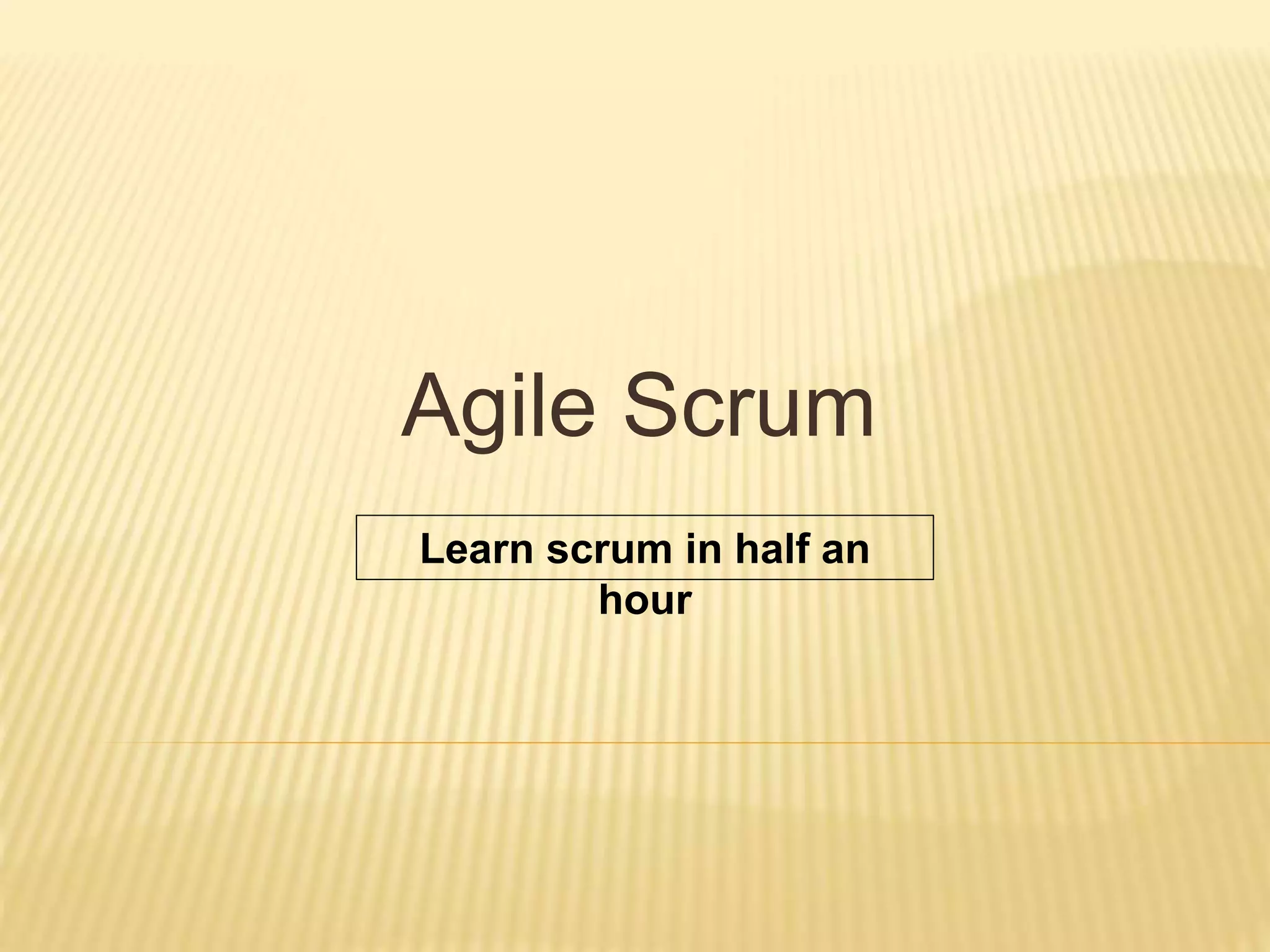 Agile Scrum

Learn scrum in half an hour